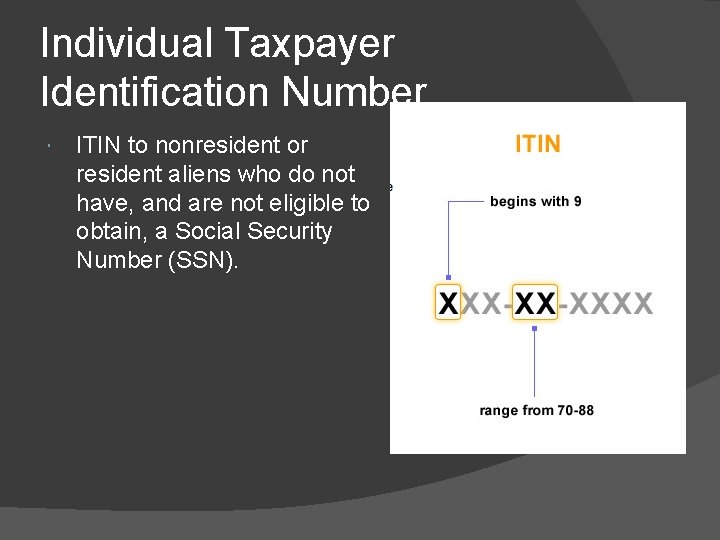 Individual Taxpayer Identification Number

ITIN to nonresident or resident aliens who do not have, and are not eligible to obtain, a Social Security Number (SSN).

ITIN

begins with 9

XXX-XX-XXXX

range from 70-88